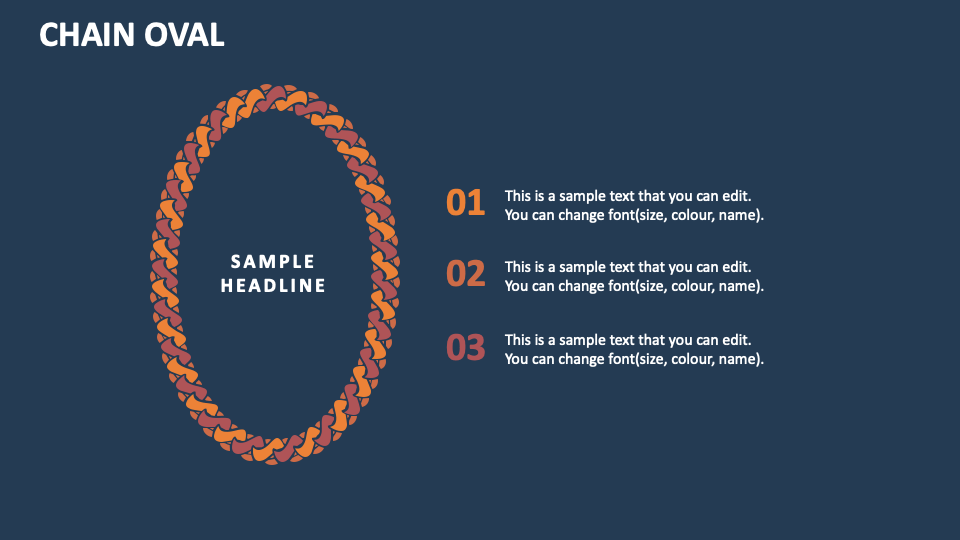 CHAIN OVAL

SAMPLE HEADLINE

01 This is a sample text that you can edit. You can change font(size, colour, name).

02 This is a sample text that you can edit. You can change font(size, colour, name).

03 This is a sample text that you can edit. You can change font(size, colour, name).